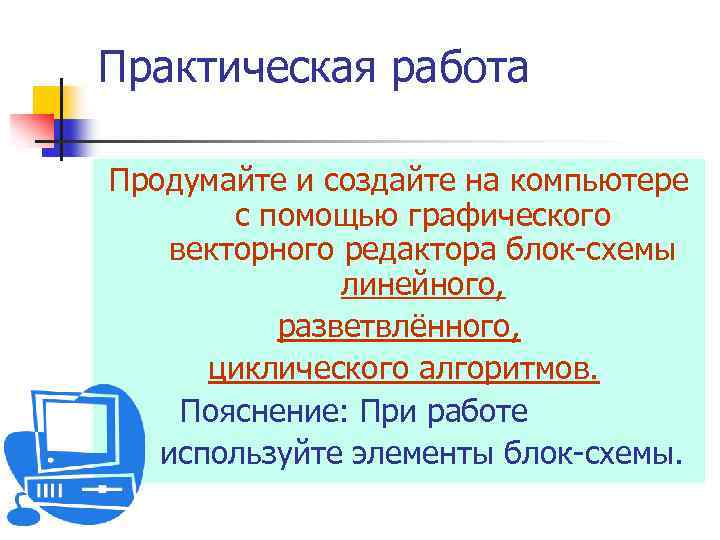 Практическая работа

Продумайте и создайте на компьютере с помощью графического векторного редактора блок-схемы линейного, разветвлённого, циклического алгоритмов.

Пояснение: При работе используйте элементы блок-схемы.